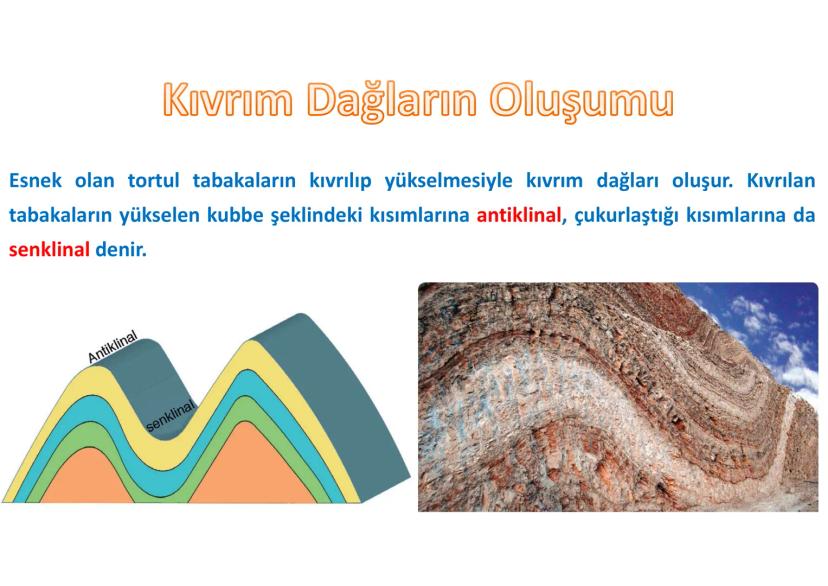 Kıvrım Dağların Oluşumu

Esnek olan tortul tabakaların kıvrılıp yükselmesiyle kıvrım dağları oluşur. Kıvrılan tabakaların yükselen kubbe şeklindeki kısımlarına antiklinal, çukurlaştığı kısımlarına da senklinal denir.

Antiklinal

senklinal